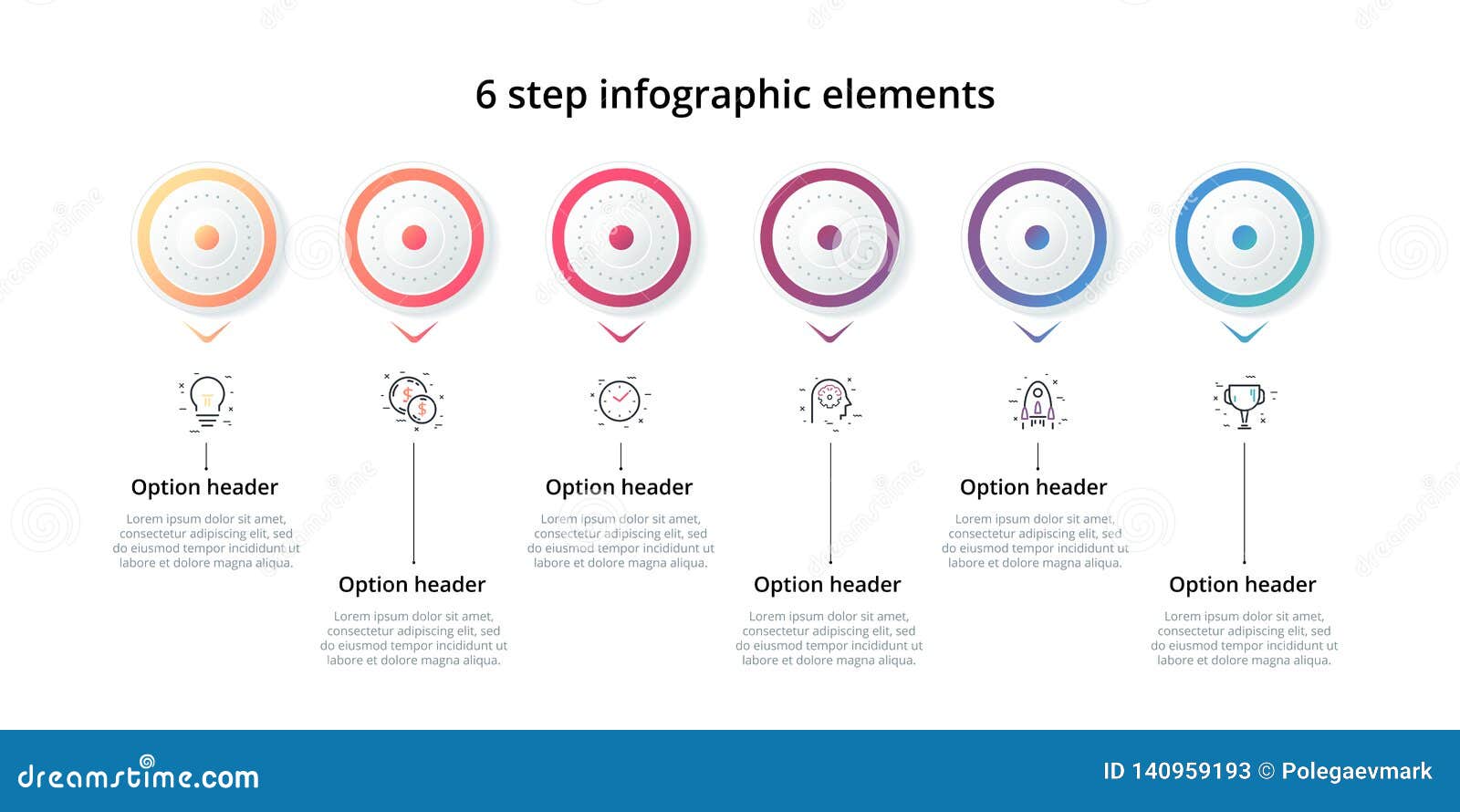 6 step infographic elements

Option header

Lorem ipsum dolor sit amet, consectetur adipiscing elit, sed do eiusmod tempor incididunt ut labore et dolore magna aliqua.

Option header

Lorem ipsum dolor sit amet, consectetur adipiscing elit, sed do eiusmod tempor incididunt ut labore et dolore magna aliqua.

Option header

Lorem ipsum dolor sit amet, consectetur adipiscing elit, sed do eiusmod tempor incididunt ut labore et dolore magna aliqua.

Option header

Lorem ipsum dolor sit amet, consectetur adipiscing elit, sed do eiusmod tempor incididunt ut labore et dolore magna aliqua.

Option header

Lorem ipsum dolor sit amet, consectetur adipiscing elit, sed do eiusmod tempor incididunt ut labore et dolore magna aliqua.

Option header

Lorem ipsum dolor sit amet, consectetur adipiscing elit, sed do eiusmod tempor incididunt ut labore et dolore magna aliqua.

dreamstime.com

ID 140959193 © Polegaevmark